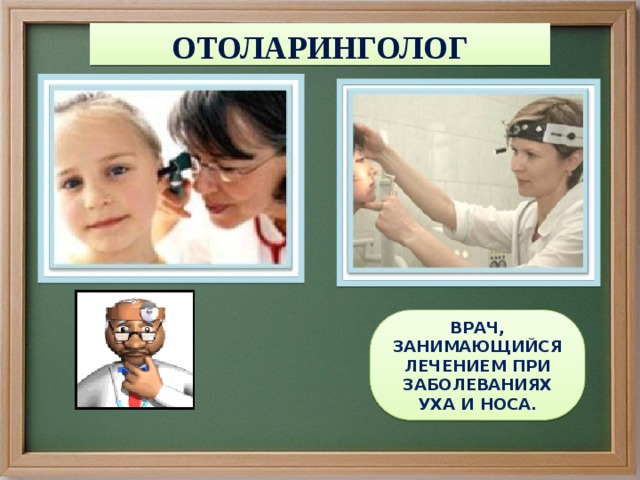 ОТОЛАРИНГОЛОГ

ВРАЧ, ЗАНИМАЮЩИЙСЯ ЛЕЧЕНИЕМ ПРИ ЗАБОЛЕВАНИЯХ УХА И НОСА.